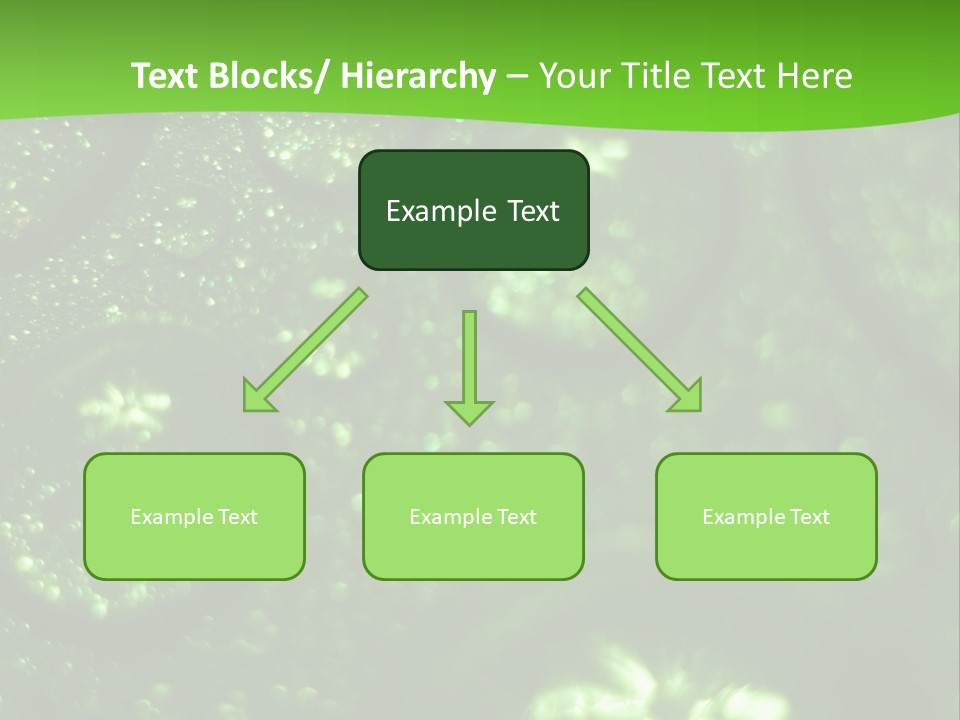 Text Blocks/ Hierarchy – Your Title Text Here

Example Text

Example Text

Example Text

Example Text